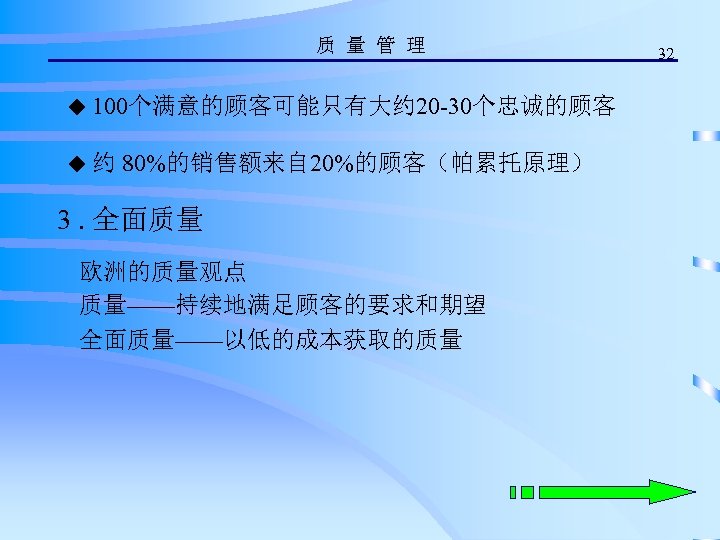 质 量 管 理

32

◆ 100个满意的顾客可能只有大约20-30个忠诚的顾客

◆ 约 80%的销售额来自20%的顾客（帕累托原理）

3 . 全面质量

欧洲的质量观点
质量——持续地满足顾客的要求和期望
全面质量——以低的成本获取的质量